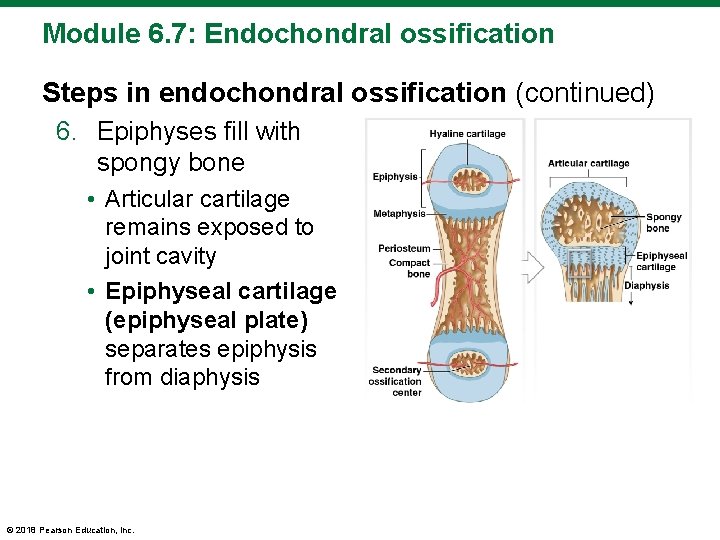 Module 6.7: Endochondral ossification

Steps in endochondral ossification (continued)

6. Epiphyses fill with spongy bone

• Articular cartilage remains exposed to joint cavity

• Epiphyseal cartilage (epiphyseal plate) separates epiphysis from diaphysis

Hyaline cartilage
Epiphysis
Metaphysis
Periosteum
Compact bone
Secondary ossification center

Articular cartilage
Spongy bone
Epiphyseal cartilage
Diaphysis

© 2018 Pearson Education, Inc.